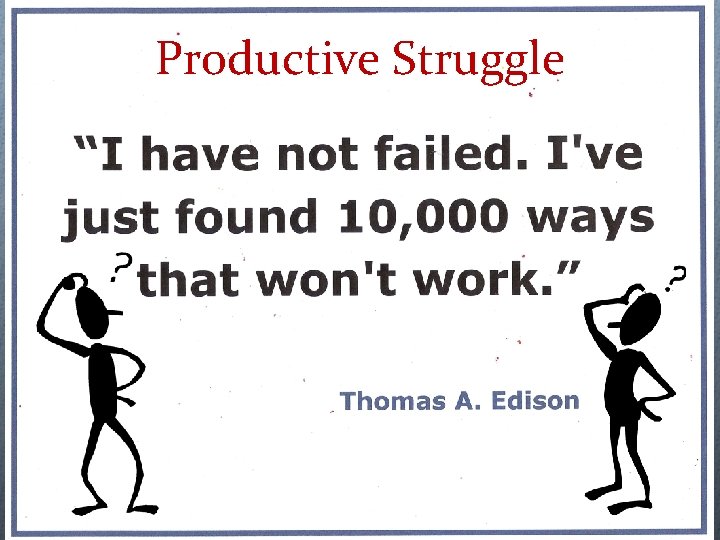 Productive Struggle

"I have not failed. I've just found 10,000 ways that won't work."

?

?

Thomas A. Edison